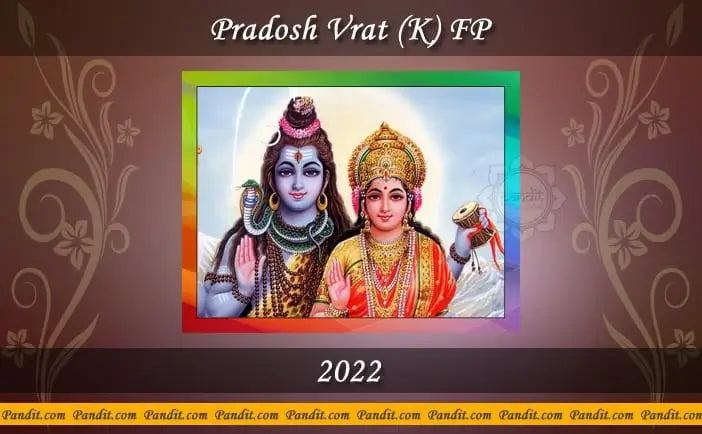 Pradosh Vrat (K) FP

Pandit

2022

Pandit.com Pandit.com Pandit.com Pandit.com Pandit.com Pandit.com Pandit.com Pandit.com Pandit.com Pandit.com